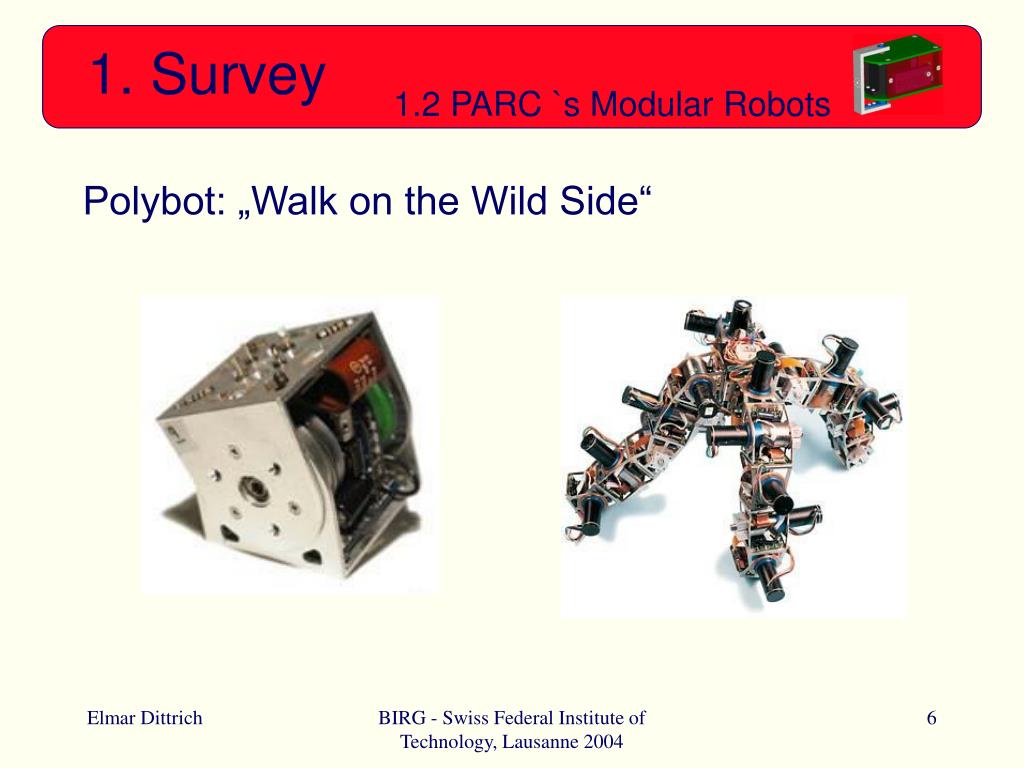 1. Survey

1.2 PARC `s Modular Robots

Polybot: „Walk on the Wild Side“

Elmar Dittrich

BIRG - Swiss Federal Institute of Technology, Lausanne 2004

6